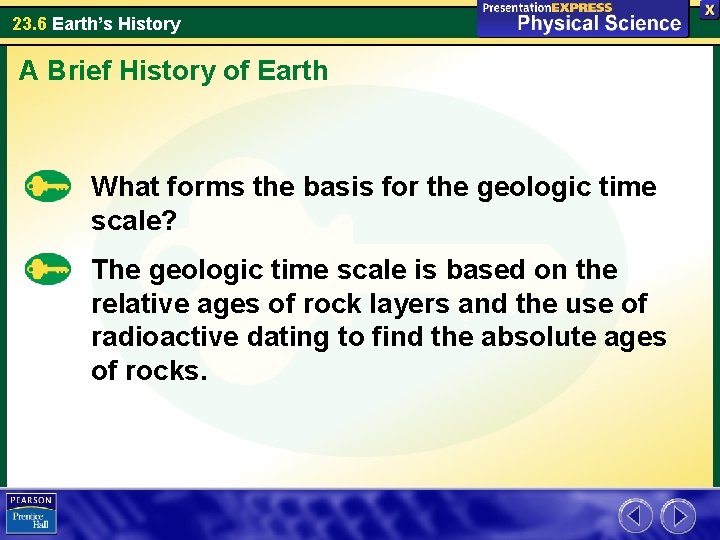 23.6 Earth's History

PresentationEXPRESS
Physical Science

X

A Brief History of Earth

What forms the basis for the geologic time scale?

The geologic time scale is based on the relative ages of rock layers and the use of radioactive dating to find the absolute ages of rocks.

PEARSON
Prentice Hall